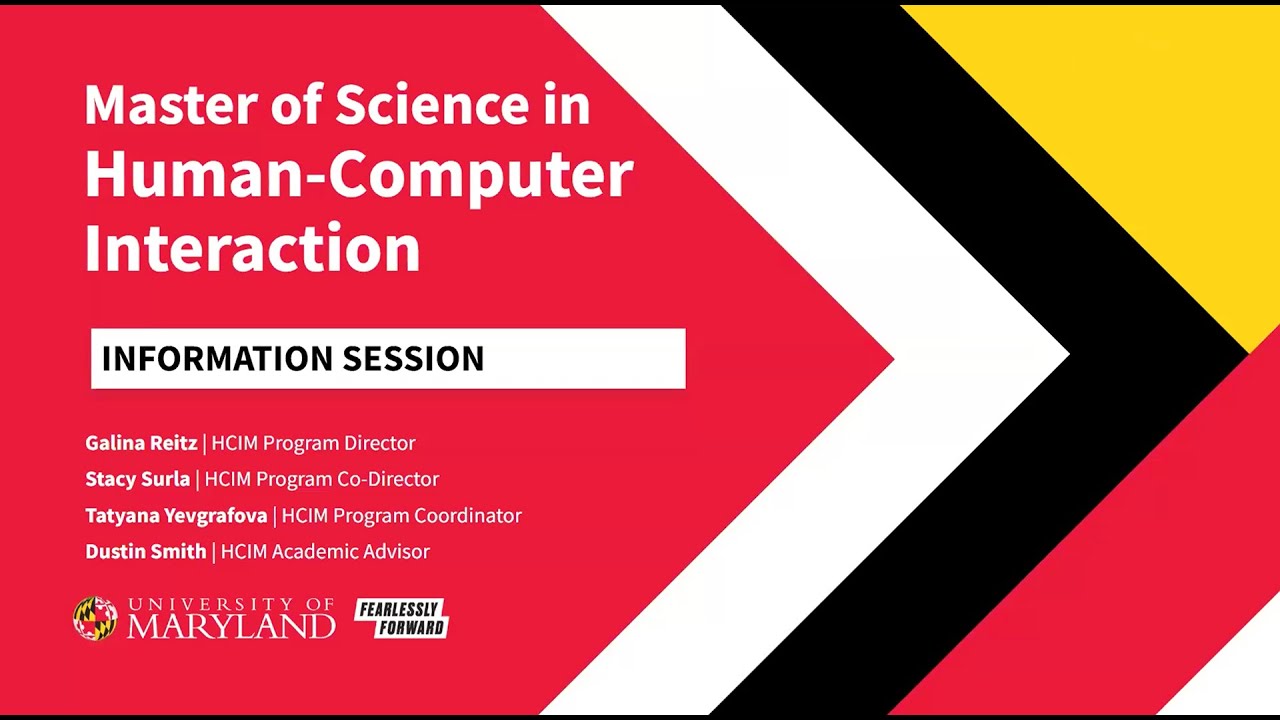 Master of Science in Human-Computer Interaction

INFORMATION SESSION

Galina Reitz | HCIM Program Director
Stacy Surla | HCIM Program Co-Director
Tatyana Yevgrafova | HCIM Program Coordinator
Dustin Smith | HCIM Academic Advisor

UNIVERSITY OF MARYLAND

FEARLESSLY FORWARD